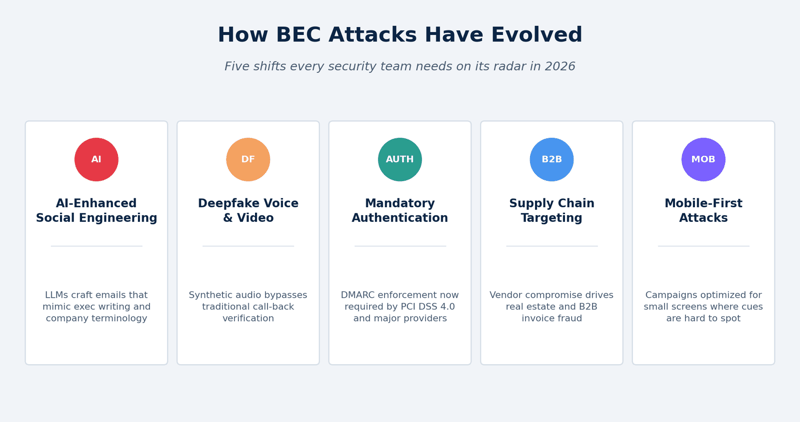 How BEC Attacks Have Evolved

Five shifts every security team needs on its radar in 2026

AI

AI-Enhanced Social Engineering

LLMs craft emails that mimic exec writing and company terminology

DF

Deepfake Voice & Video

Synthetic audio bypasses traditional call-back verification

AUTH

Mandatory Authentication

DMARC enforcement now required by PCI DSS 4.0 and major providers

B2B

Supply Chain Targeting

Vendor compromise drives real estate and B2B invoice fraud

MOB

Mobile-First Attacks

Campaigns optimized for small screens where cues are hard to spot